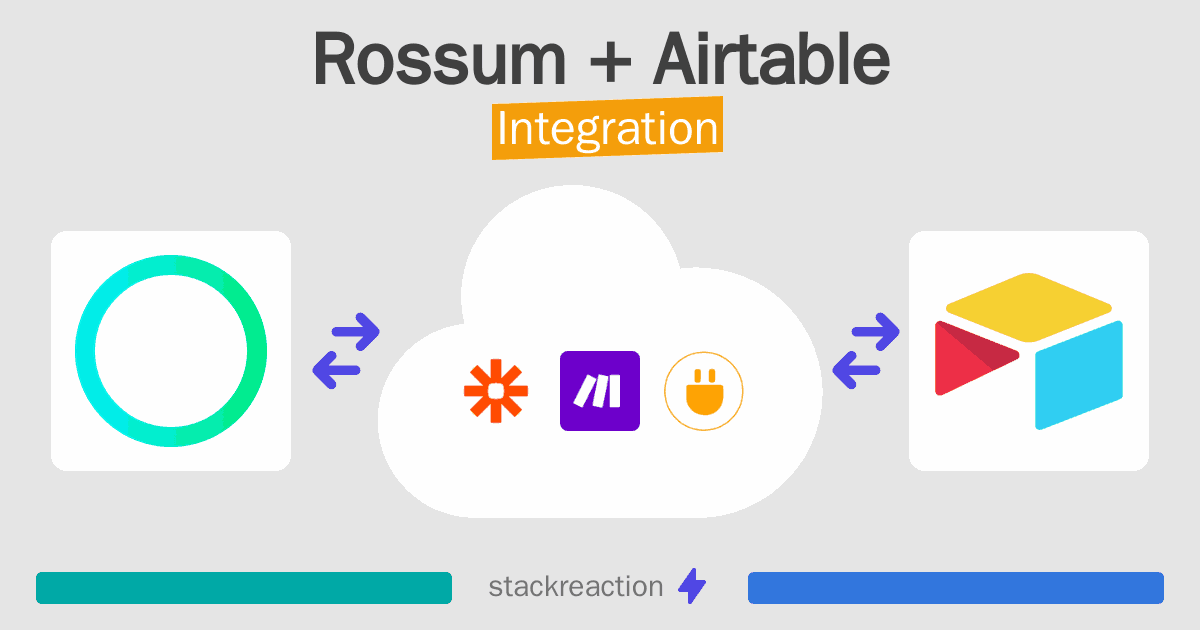 Rossum + Airtable
Integration

stackreaction